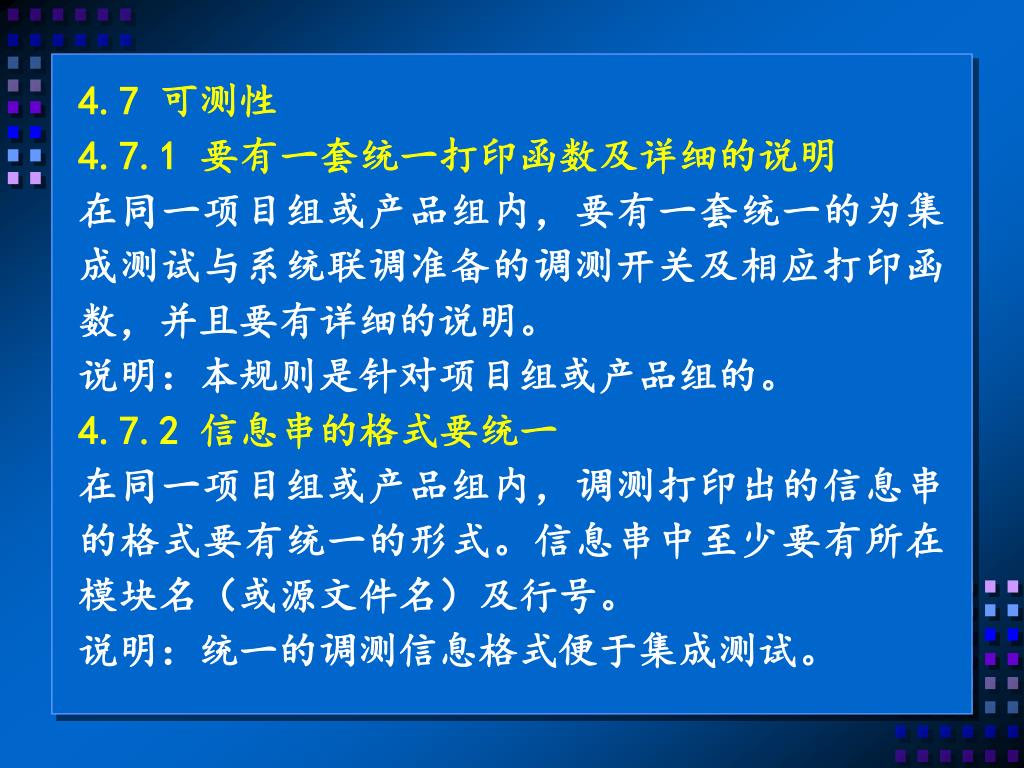 4.7 可测性

4.7.1 要有一套统一打印函数及详细的说明

在同一项目组或产品组内，要有一套统一的为集成测试与系统联调准备的调测开关及相应打印函数，并且要有详细的说明。

说明：本规则是针对项目组或产品组的。

4.7.2 信息串的格式要统一

在同一项目组或产品组内，调测打印出的信息串的格式要有统一的形式。信息串中至少要有所在模块名（或源文件名）及行号。

说明：统一的调测信息格式便于集成测试。